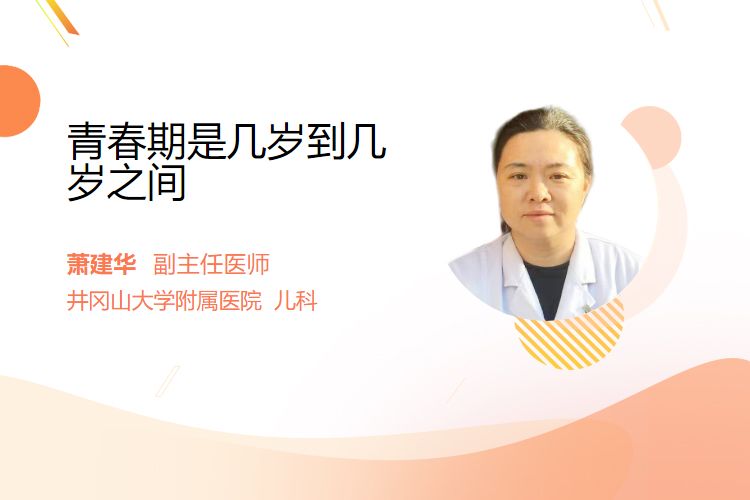 青春期是几岁到几岁之间

萧建华 副主任医师

井冈山大学附属医院 儿科